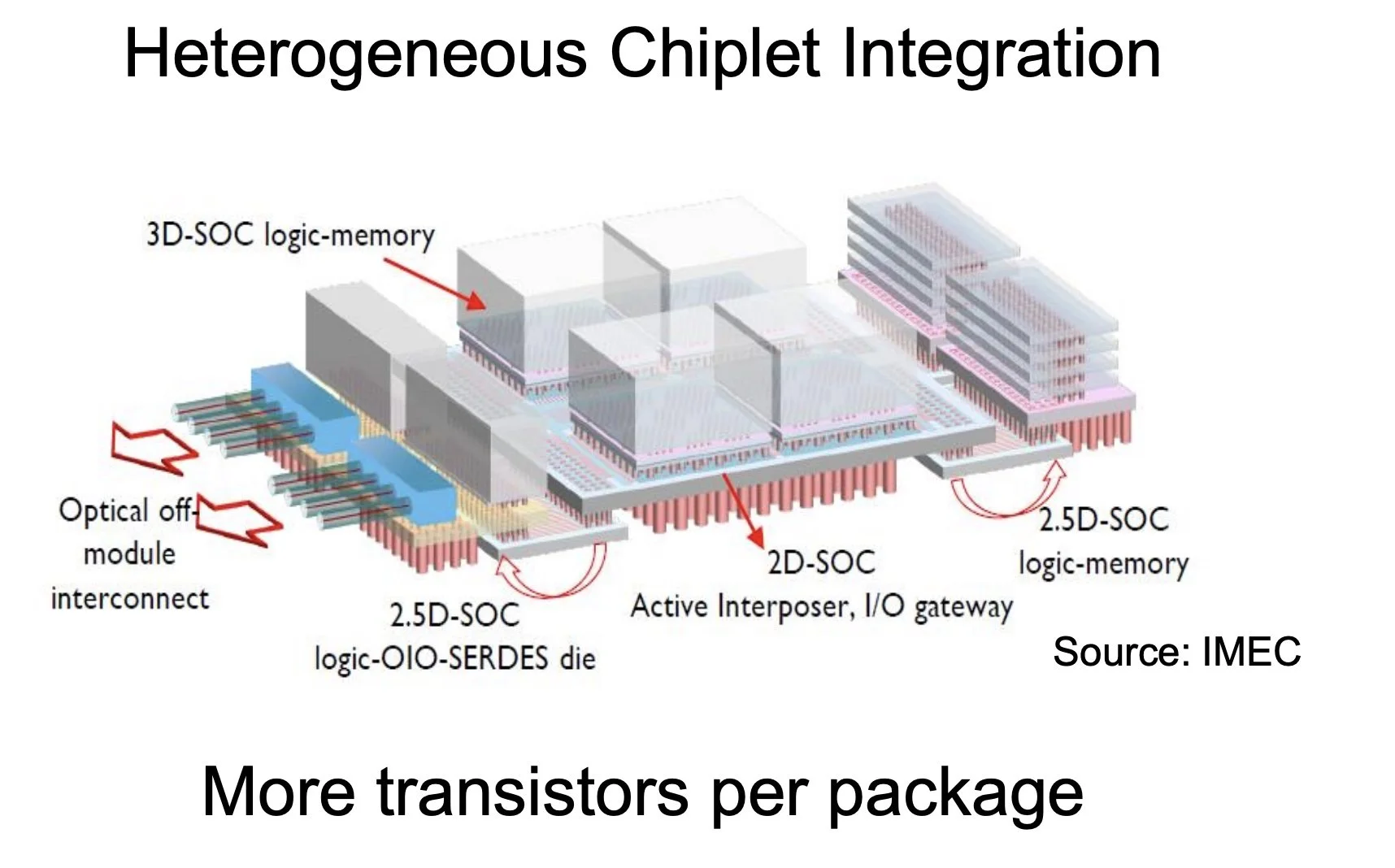 Heterogeneous Chiplet Integration

3D-SOC logic-memory

Optical off-module interconnect

2.5D-SOC logic-OIO-SERDES die

2D-SOC Active Interposer, I/O gateway

2.5D-SOC logic-memory

Source: IMEC

More transistors per package